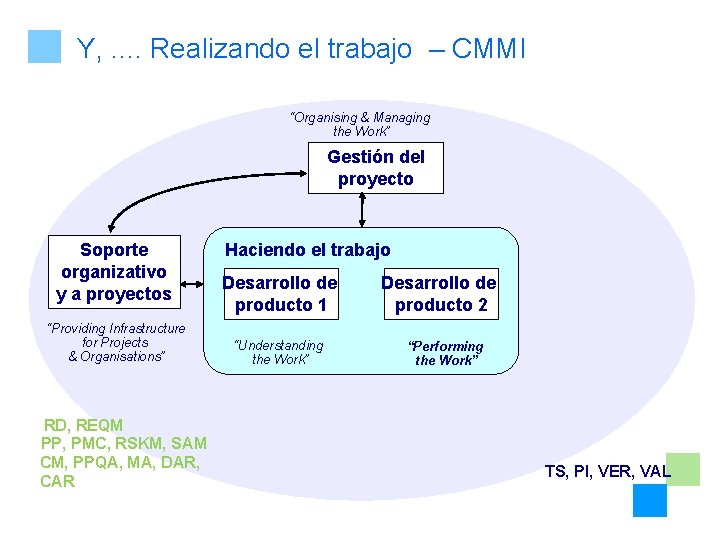 Y, .... Realizando el trabajo – CMMI

"Organising & Managing the Work"

Gestión del proyecto

Soporte organizativo y a proyectos

"Providing Infrastructure for Projects & Organisations"

Haciendo el trabajo

Desarrollo de producto 1

Desarrollo de producto 2

"Understanding the Work"

"Performing the Work"

RD, REQM
PP, PMC, RSKM, SAM
CM, PPQA, MA, DAR, CAR

TS, PI, VER, VAL